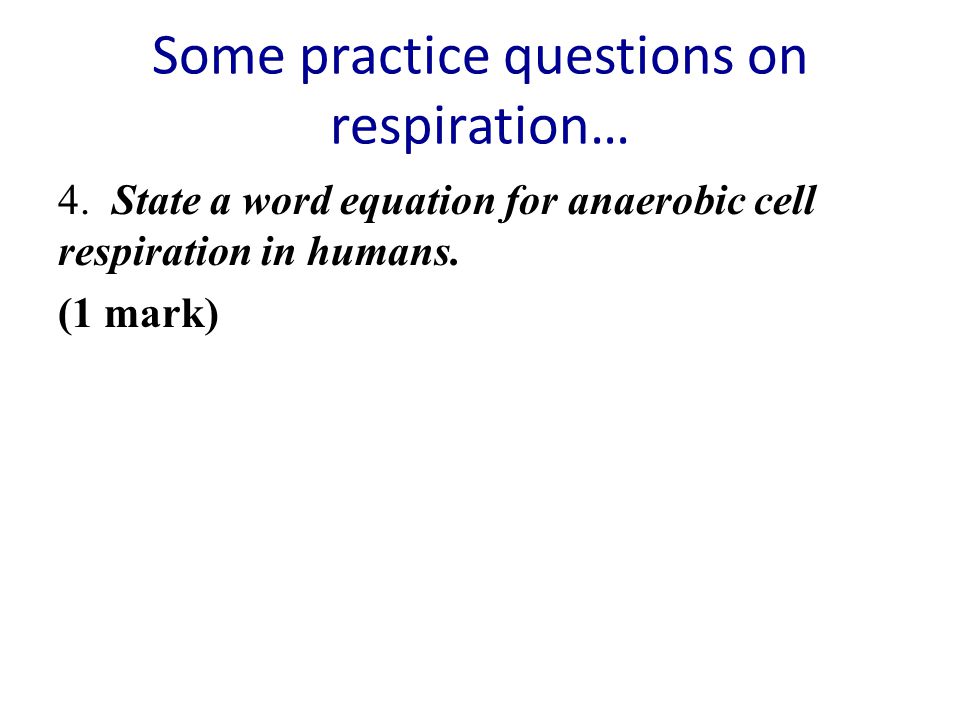 Some practice questions on respiration…

4. State a word equation for anaerobic cell respiration in humans.

(1 mark)